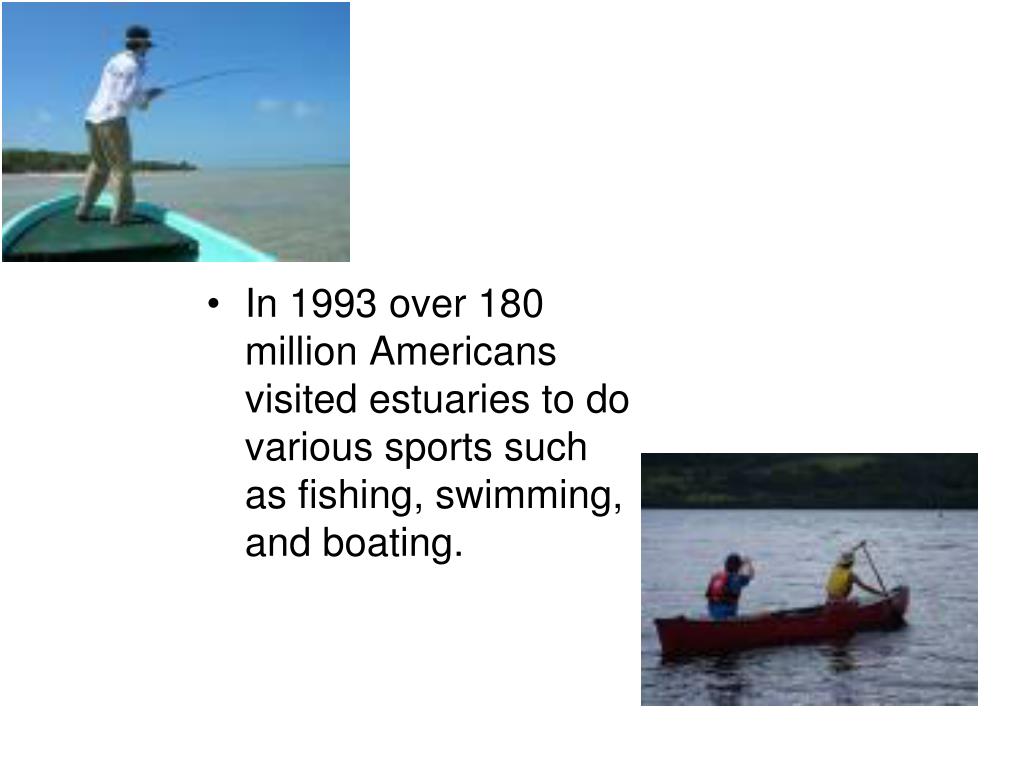 • In 1993 over 180 million Americans visited estuaries to do various sports such as fishing, swimming, and boating.